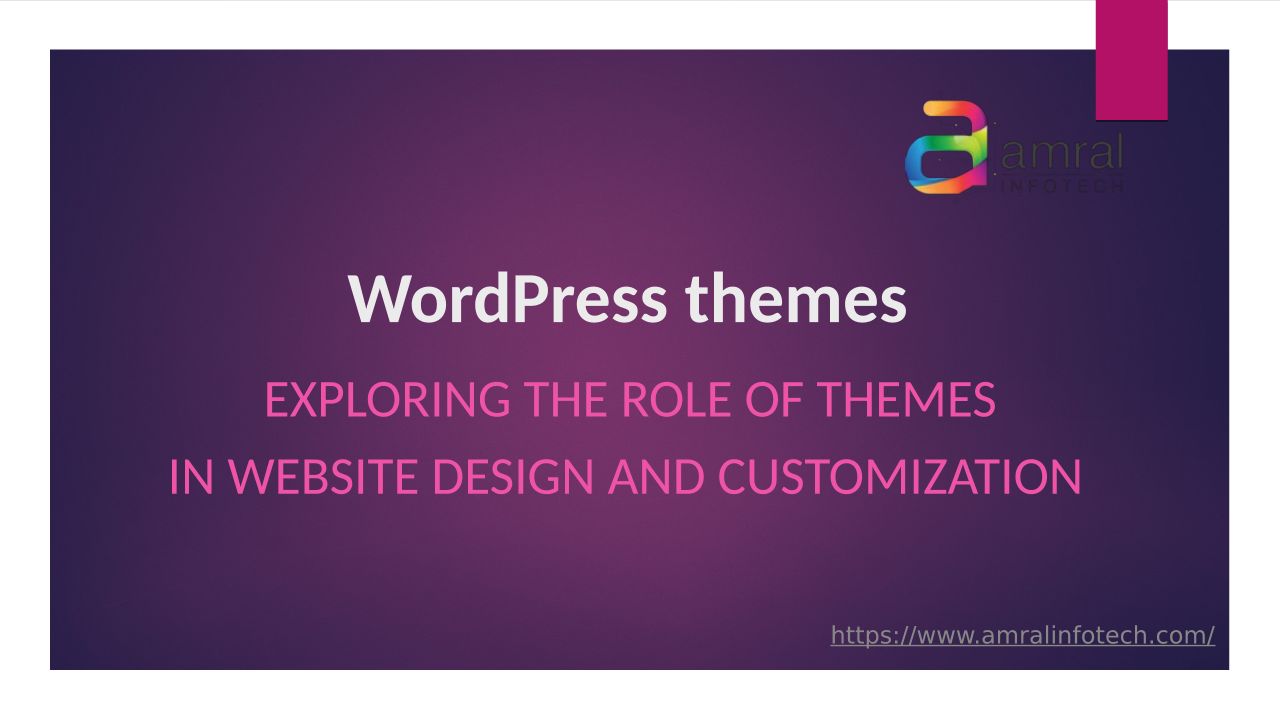 amral
INFOTECH

WordPress themes

EXPLORING THE ROLE OF THEMES
IN WEBSITE DESIGN AND CUSTOMIZATION

https://www.amralinfotech.com/